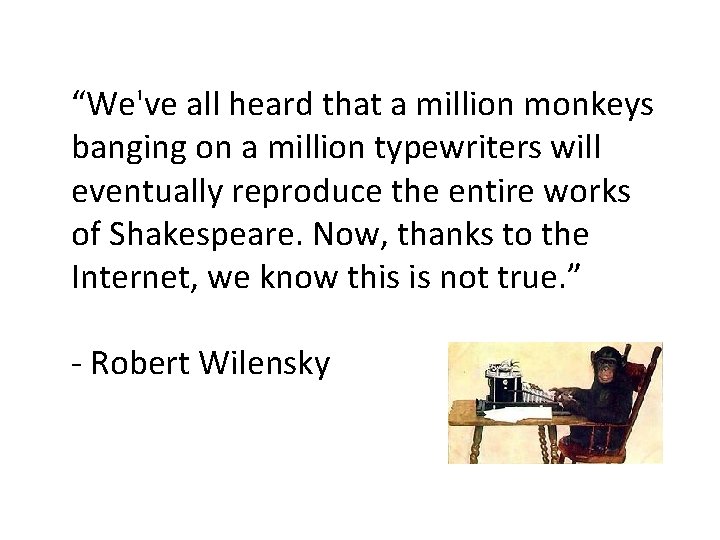 “We've all heard that a million monkeys banging on a million typewriters will eventually reproduce the entire works of Shakespeare. Now, thanks to the Internet, we know this is not true.”

- Robert Wilensky